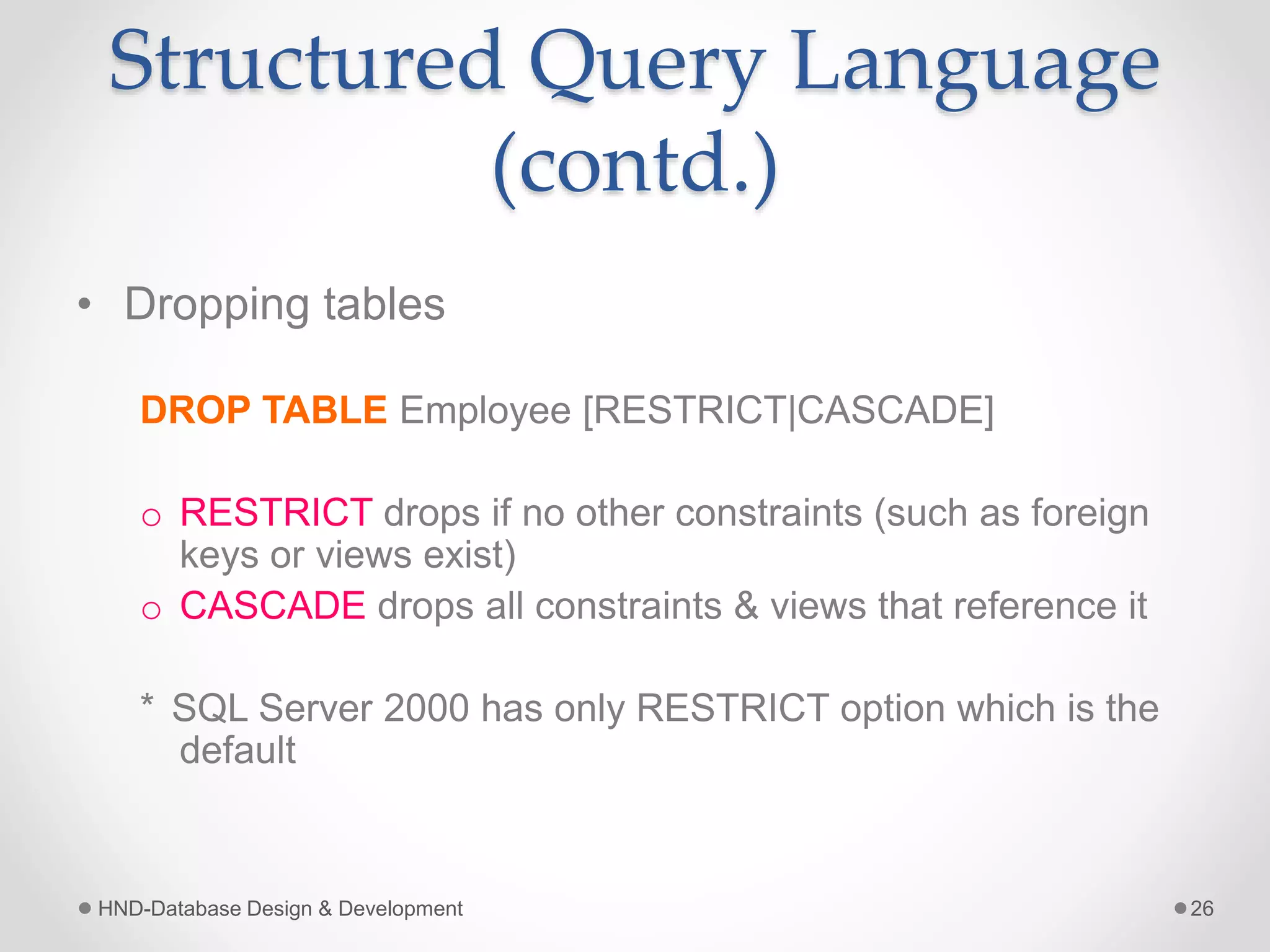 Structured Query Language (contd.)

• Dropping tables

DROP TABLE Employee [RESTRICT|CASCADE]

o RESTRICT drops if no other constraints (such as foreign keys or views exist)
o CASCADE drops all constraints & views that reference it

* SQL Server 2000 has only RESTRICT option which is the default

HND-Database Design & Development

26